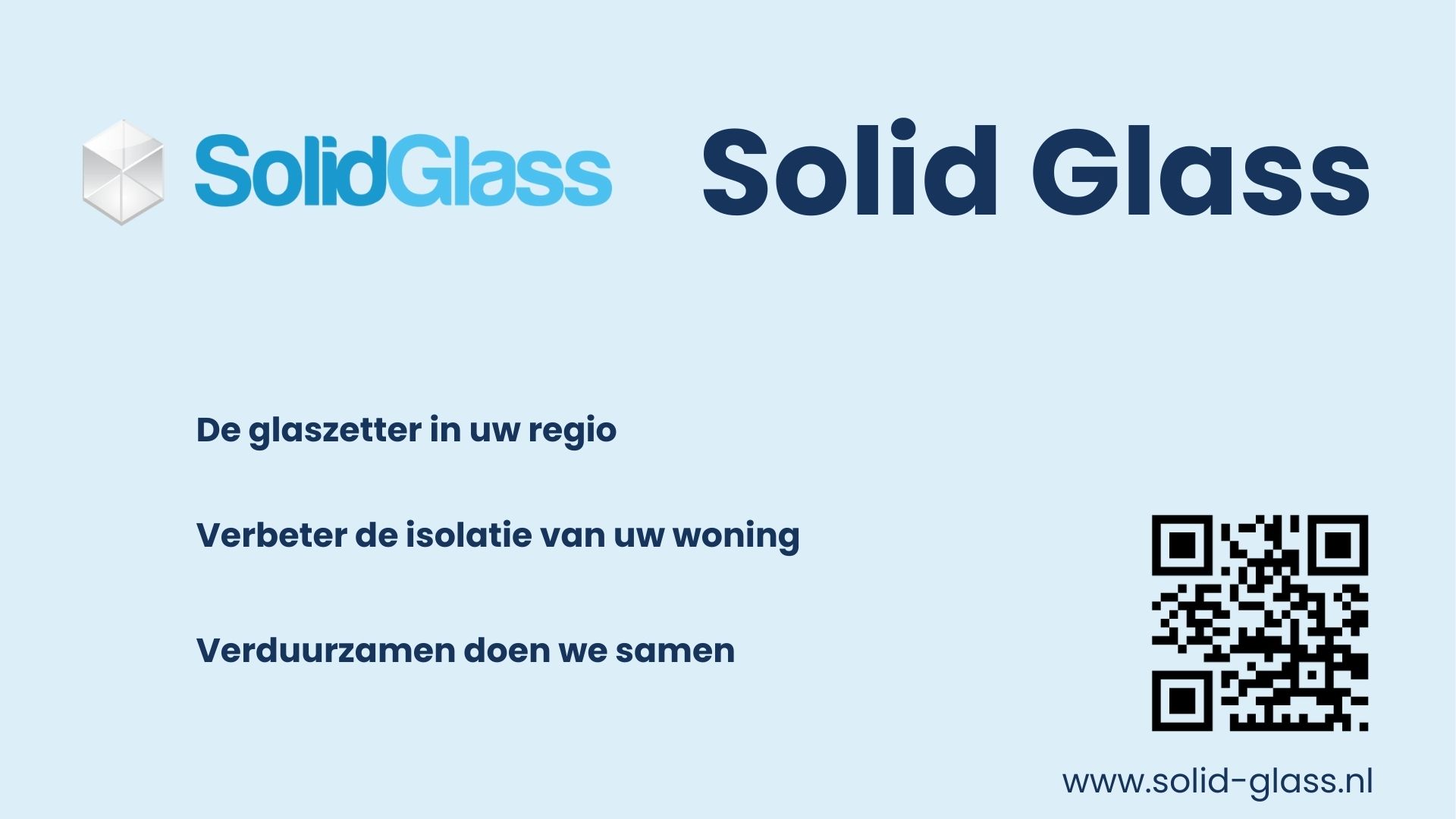 SolidGlass

Solid Glass

De glaszetter in uw regio

Verbeter de isolatie van uw woning

Verduurzamen doen we samen

www.solid-glass.nl